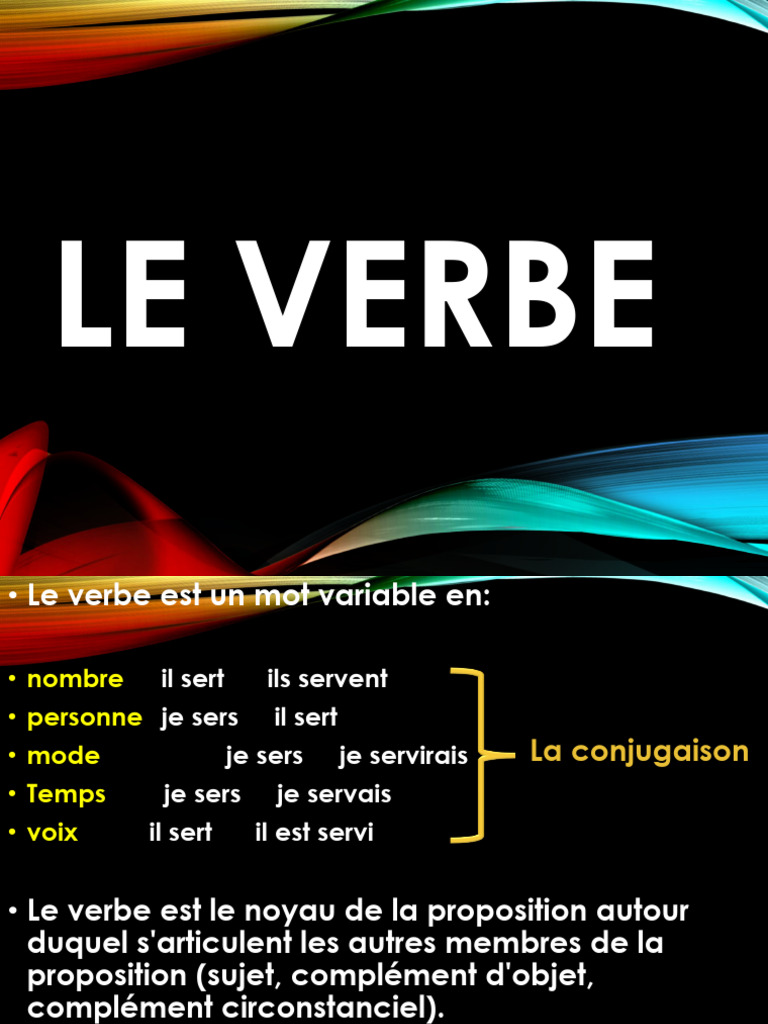 LE VERBE

• Le verbe est un mot variable en:

• nombre il sert ils servent
• personne je sers il sert
• mode je sers je servirais
• Temps je sers je servais
• voix il sert il est servi

La conjugaison

• Le verbe est le noyau de la proposition autour duquel s'articulent les autres membres de la proposition (sujet, complément d'objet, complément circonstanciel).